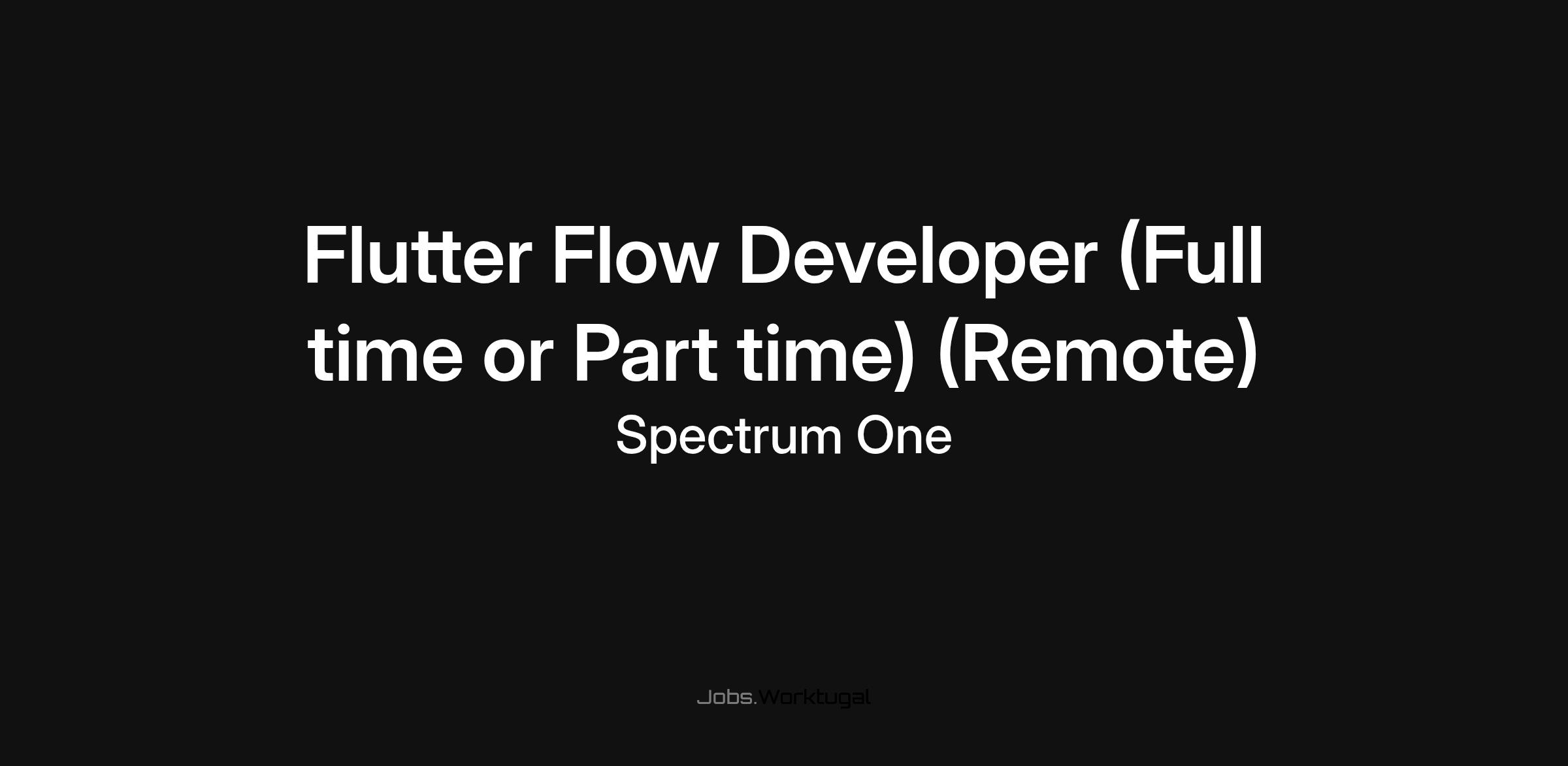 Flutter Flow Developer (Full time or Part time) (Remote)

Spectrum One

Jobs.Worktugal